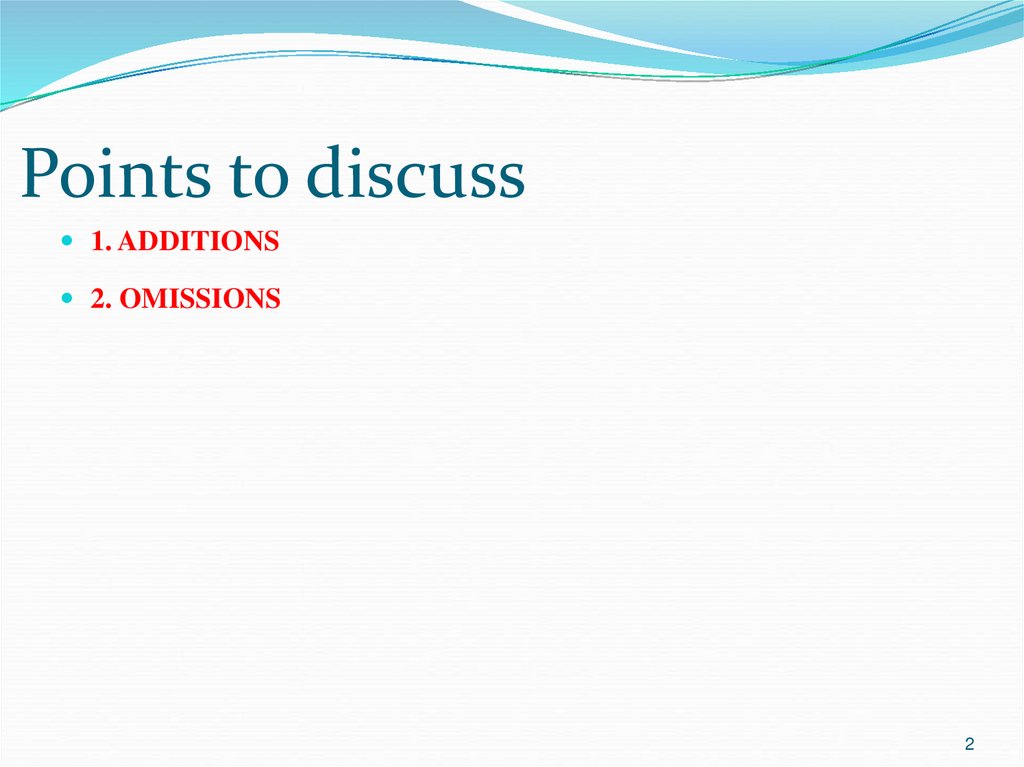 Points to discuss

1. ADDITIONS

2. OMISSIONS

2